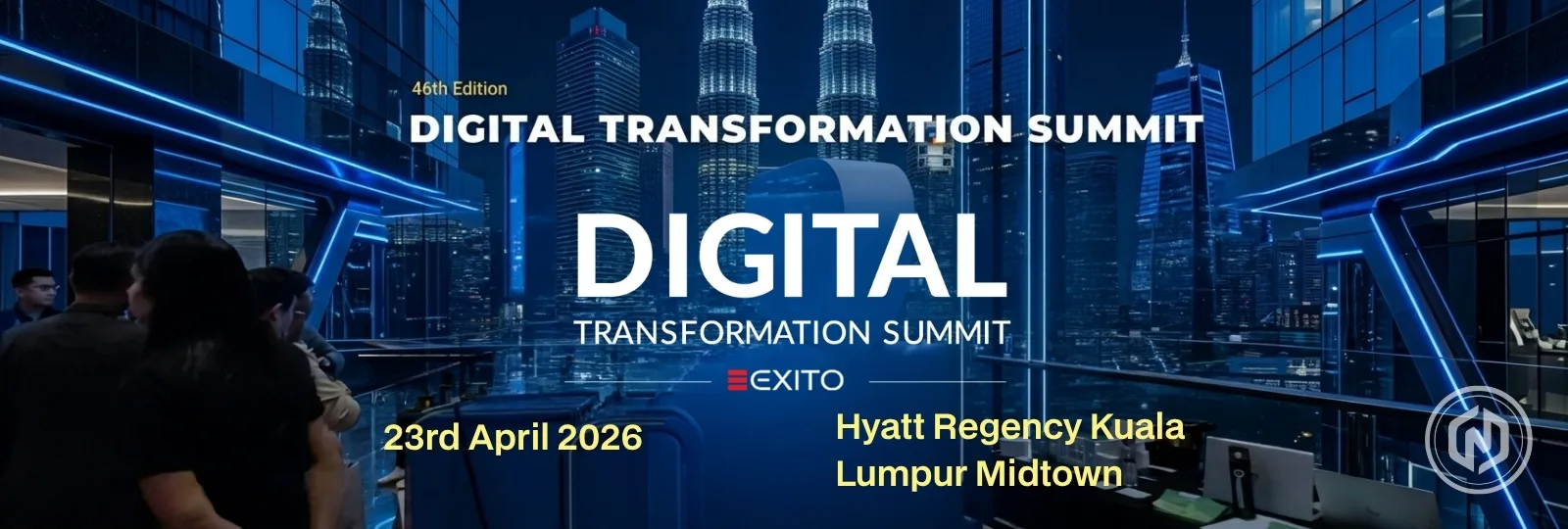 46th Edition
DIGITAL TRANSFORMATION SUMMIT

DIGITAL
TRANSFORMATION SUMMIT

EXITO

23rd April 2026

Hyatt Regency Kuala Lumpur Midtown